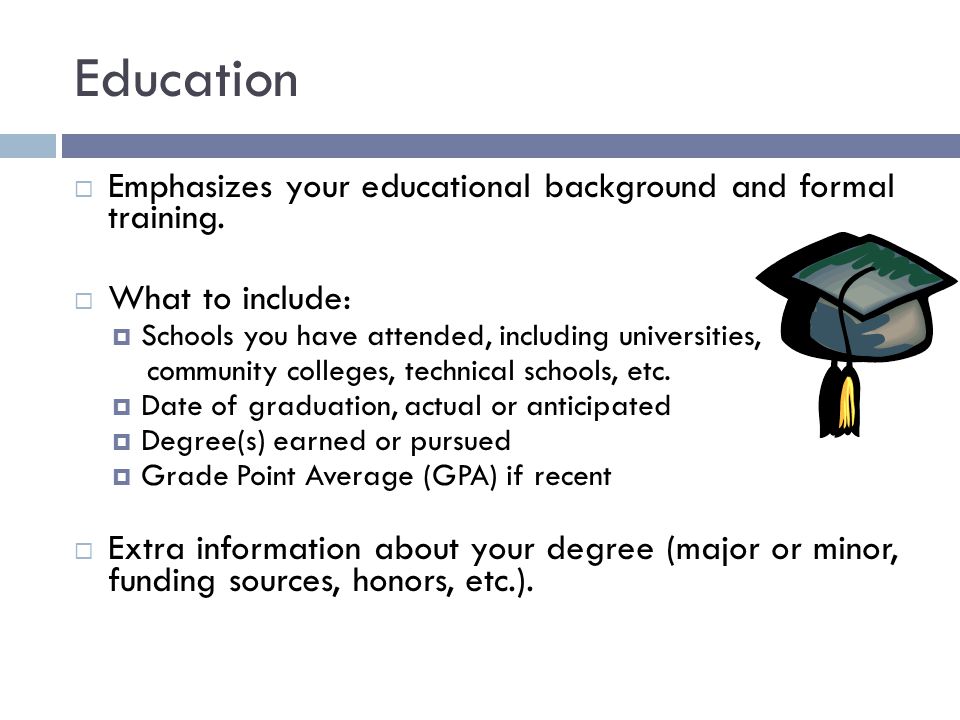 Education

Emphasizes your educational background and formal training.

What to include:

Schools you have attended, including universities, community colleges, technical schools, etc.

Date of graduation, actual or anticipated

Degree(s) earned or pursued

Grade Point Average (GPA) if recent

Extra information about your degree (major or minor, funding sources, honors, etc.).